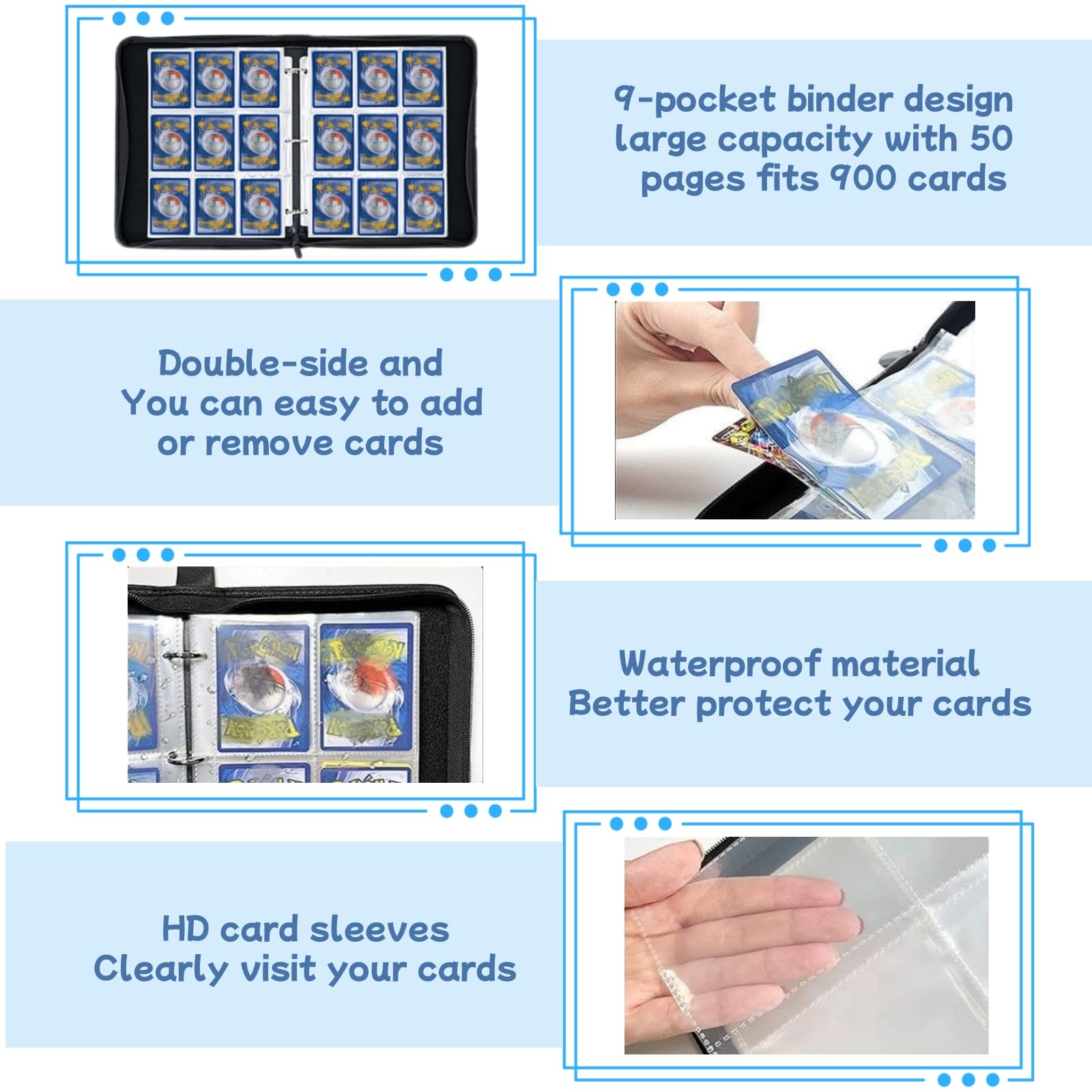 9-pocket binder design large capacity with 50 pages fits 900 cards

Double-side and You can easy to add or remove cards

Waterproof material Better protect your cards

HD card sleeves Clearly visit your cards